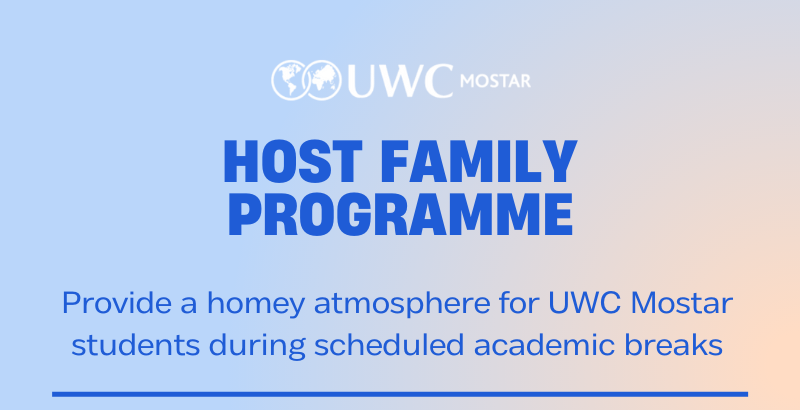 UWC MOSTAR

HOST FAMILY PROGRAMME

Provide a homey atmosphere for UWC Mostar students during scheduled academic breaks